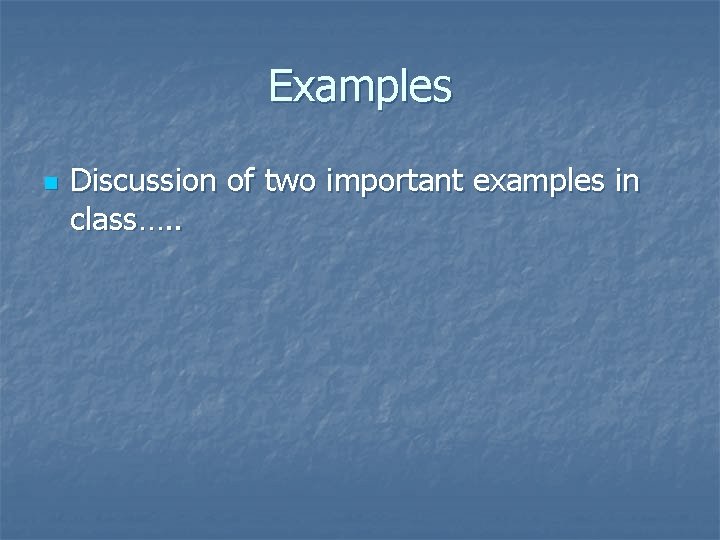 Examples

Discussion of two important examples in class…..